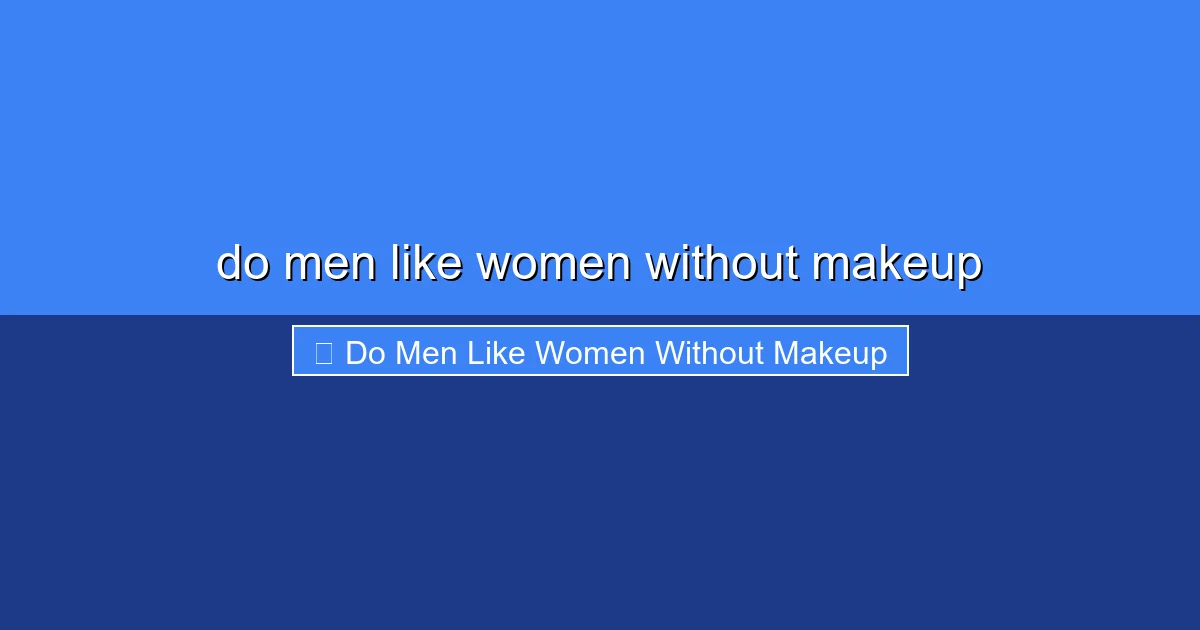 do men like women without makeup

Do Men Like Women Without Makeup